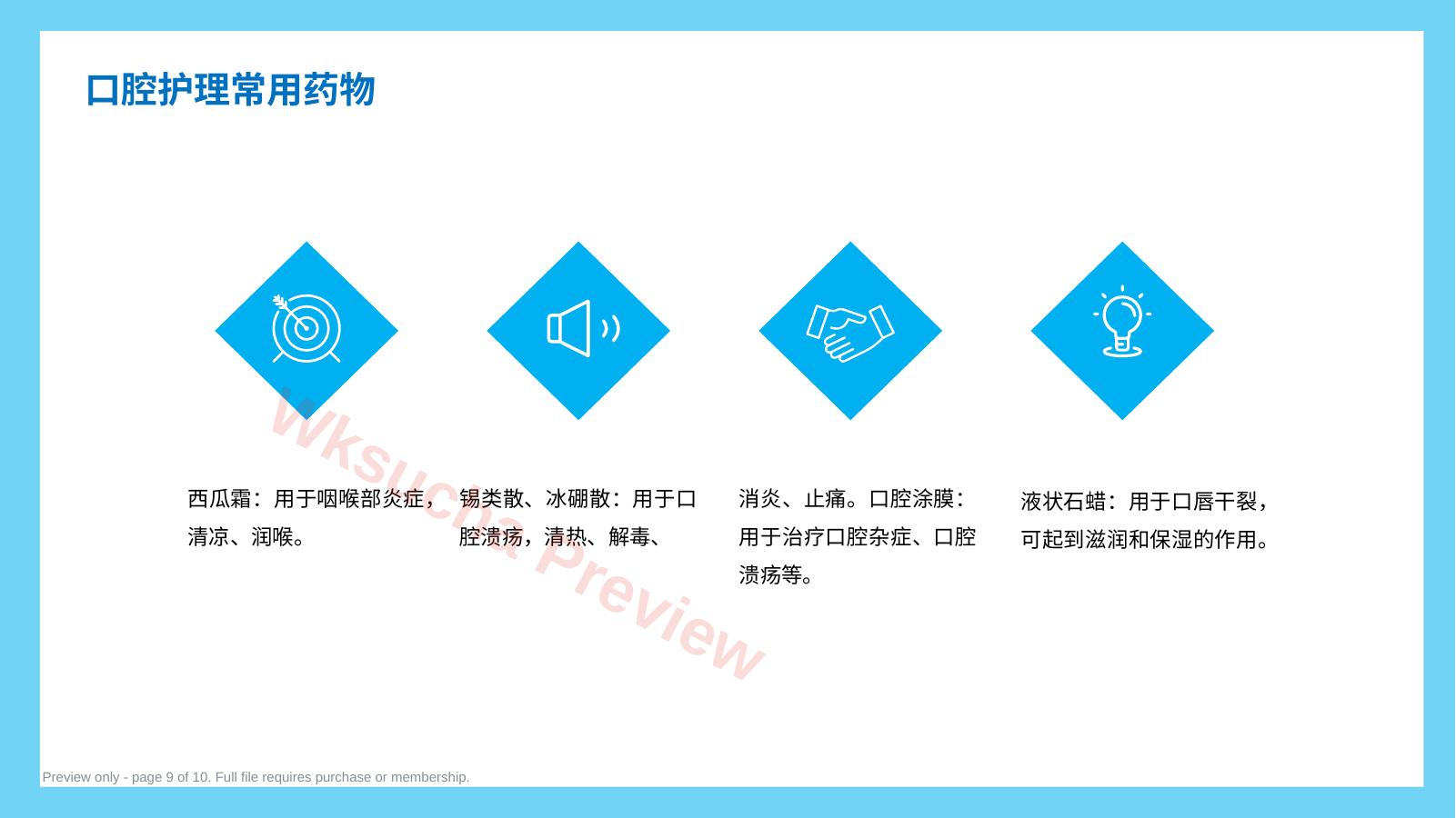 口腔护理常用药物

西瓜霜：用于咽喉部炎症，清凉、润喉。

锡类散、冰硼散：用于口腔溃疡，清热、解毒、

消炎、止痛。口腔涂膜：用于治疗口腔杂症、口腔溃疡等。

液状石蜡：用于口唇干裂，可起到滋润和保湿的作用。

Wksucha Preview

Preview only - page 9 of 10. Full file requires purchase or membership.